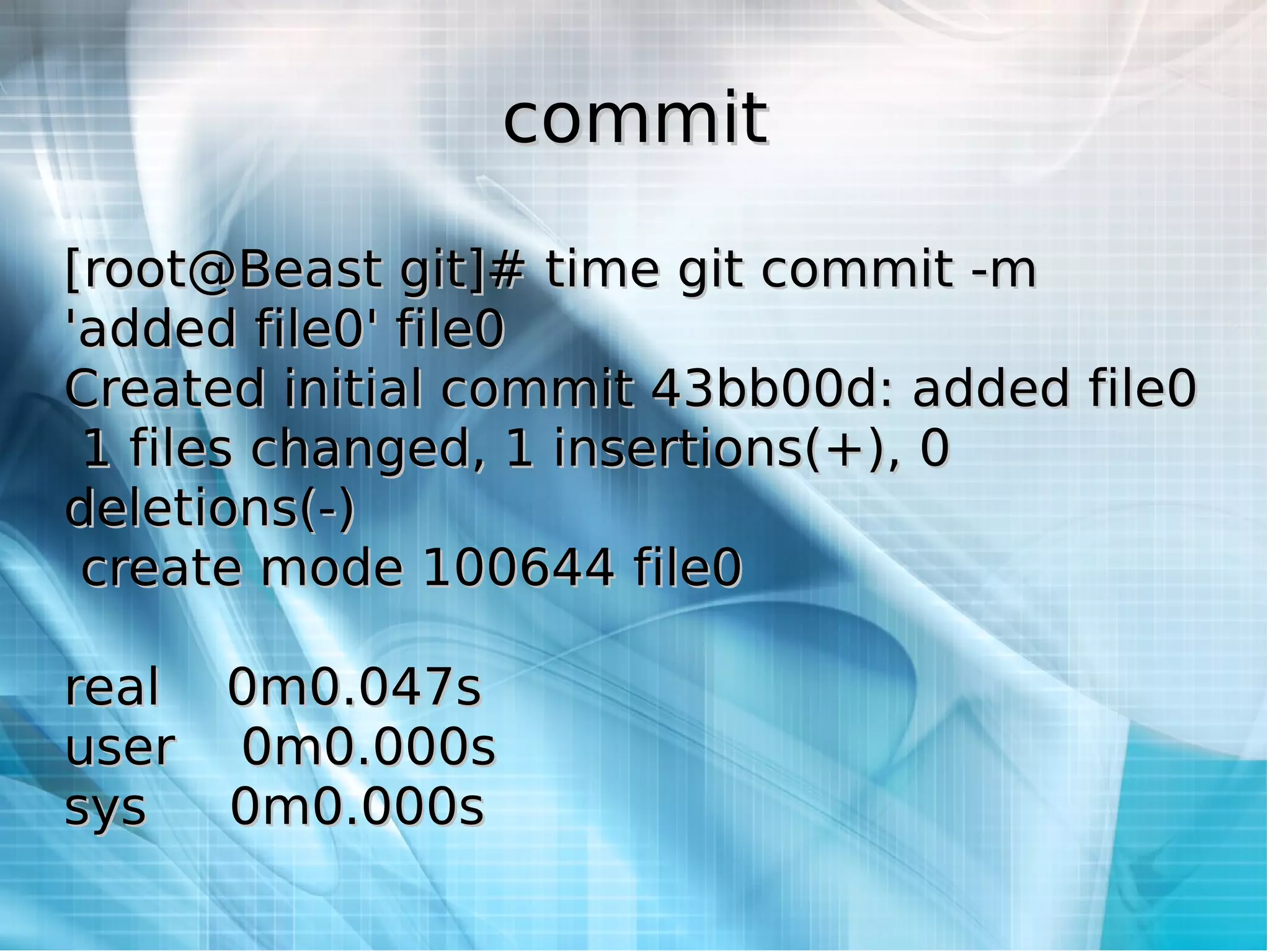 commit

[root@Beast git]# time git commit -m 'added file0' file0
Created initial commit 43bb00d: added file0
 1 files changed, 1 insertions(+), 0 deletions(-)
 create mode 100644 file0

real    0m0.047s
user    0m0.000s
sys     0m0.000s